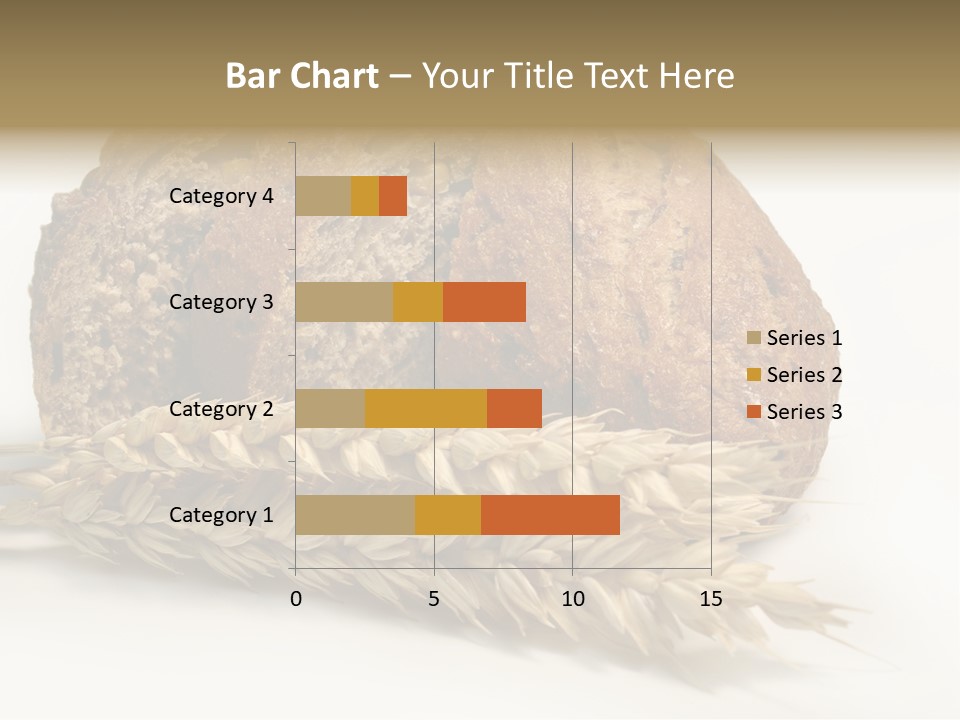 Bar Chart – Your Title Text Here

Category 4
Category 3
Category 2
Category 1

0
5
10
15

Series 1
Series 2
Series 3